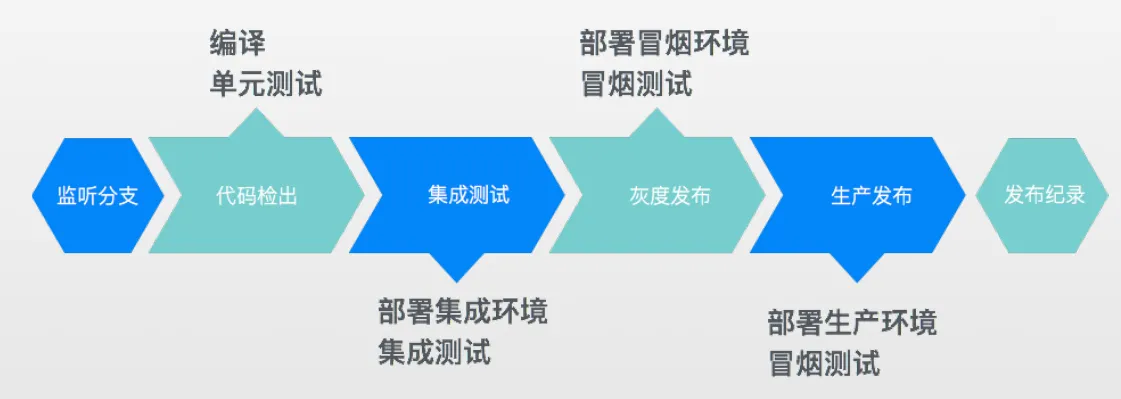 编译
单元测试

部署冒烟环境
冒烟测试

监听分支

代码检出

集成测试

灰度发布

生产发布

发布纪录

部署集成环境
集成测试

部署生产环境
冒烟测试